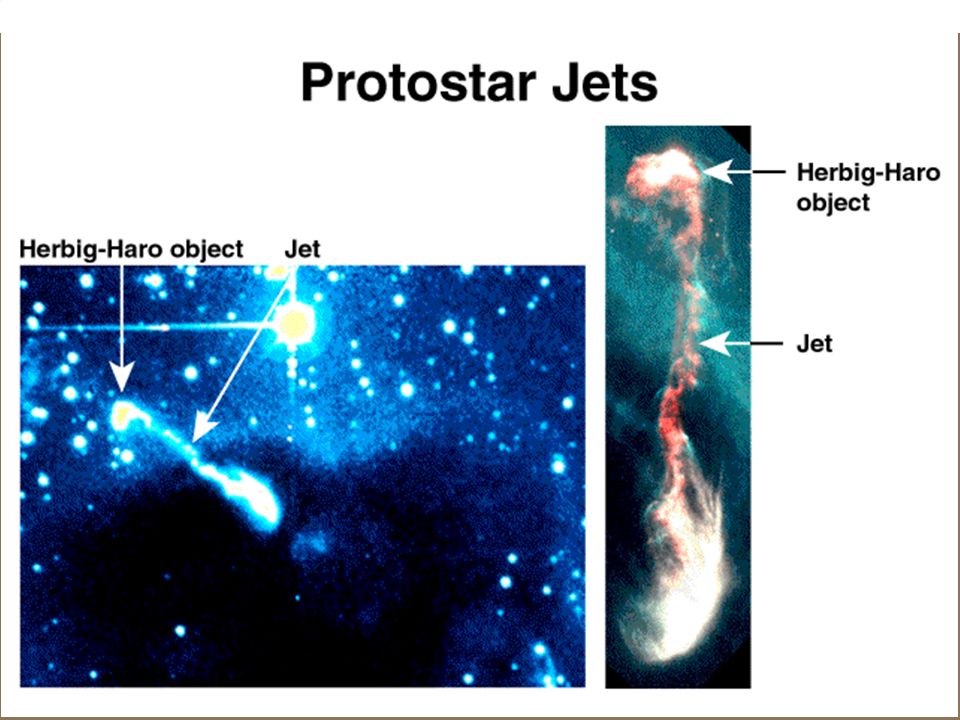 Protostar Jets

Herbig-Haro object

Jet

Herbig-Haro object

Jet